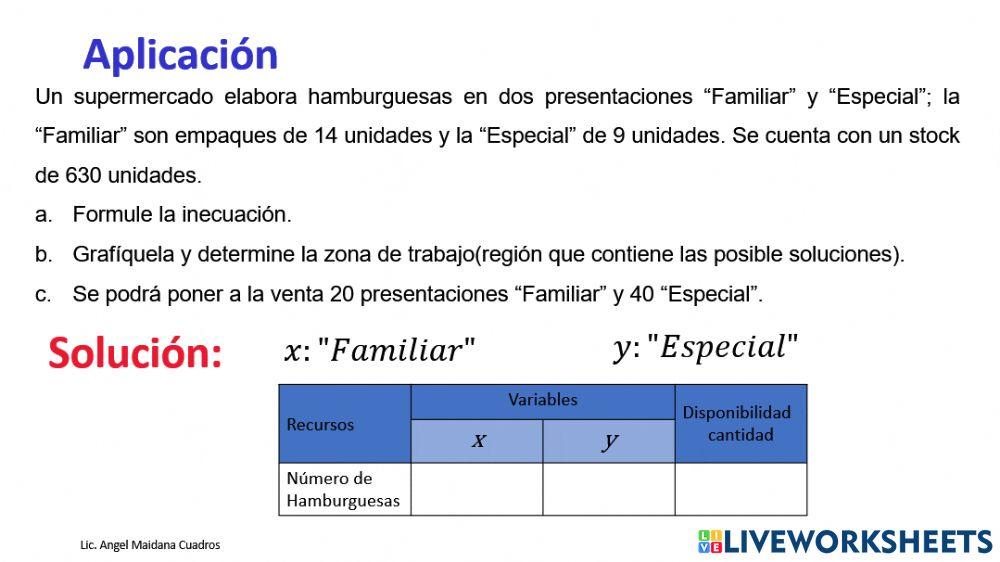 Aplicación

Un supermercado elabora hamburguesas en dos presentaciones “Familiar” y “Especial”; la “Familiar” son empaques de 14 unidades y la “Especial” de 9 unidades. Se cuenta con un stock de 630 unidades.

a. Formule la inecuación.

b. Grafíquela y determine la zona de trabajo(región que contiene las posible soluciones).

c. Se podrá poner a la venta 20 presentaciones “Familiar” y 40 “Especial”.

Solución: $x$: "$Familiar$" $y$: "$Especial$"

| Recursos | Variables | | Disponibilidad cantidad |
|---|---|---|---|
| | $x$ | $y$ | |
| Número de Hamburguesas | | | |

Lic. Angel Maidana Cuadros

LIVEWORKSHEETS